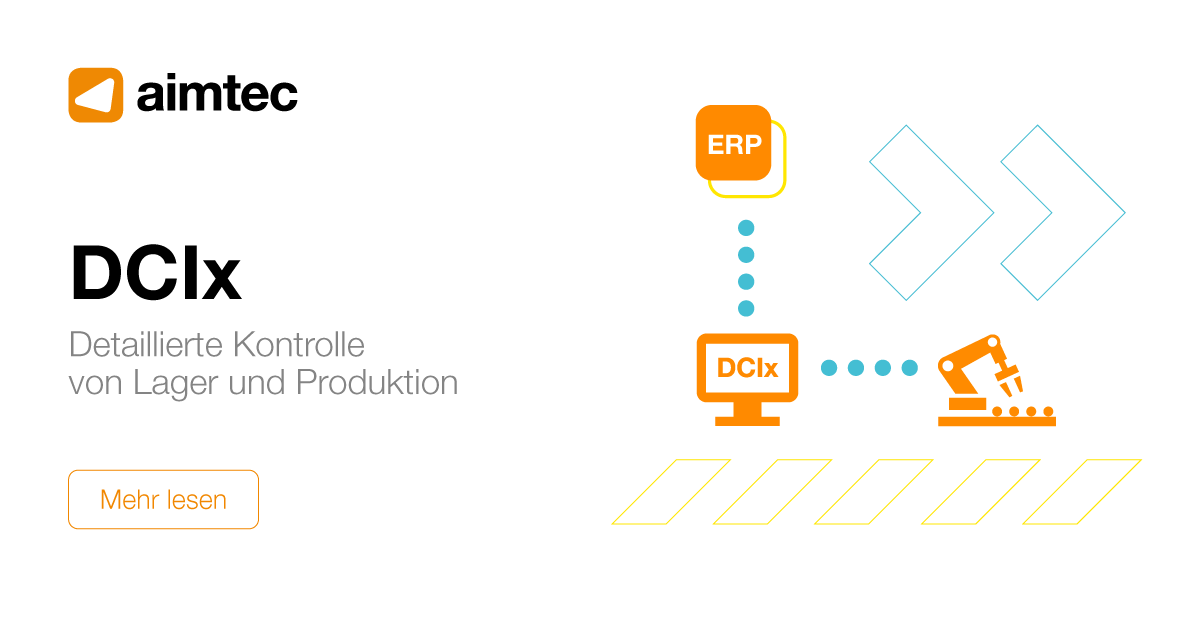 aimtec

DCIx

Detaillierte Kontrolle von Lager und Produktion

Mehr lesen

ERP

DCIx